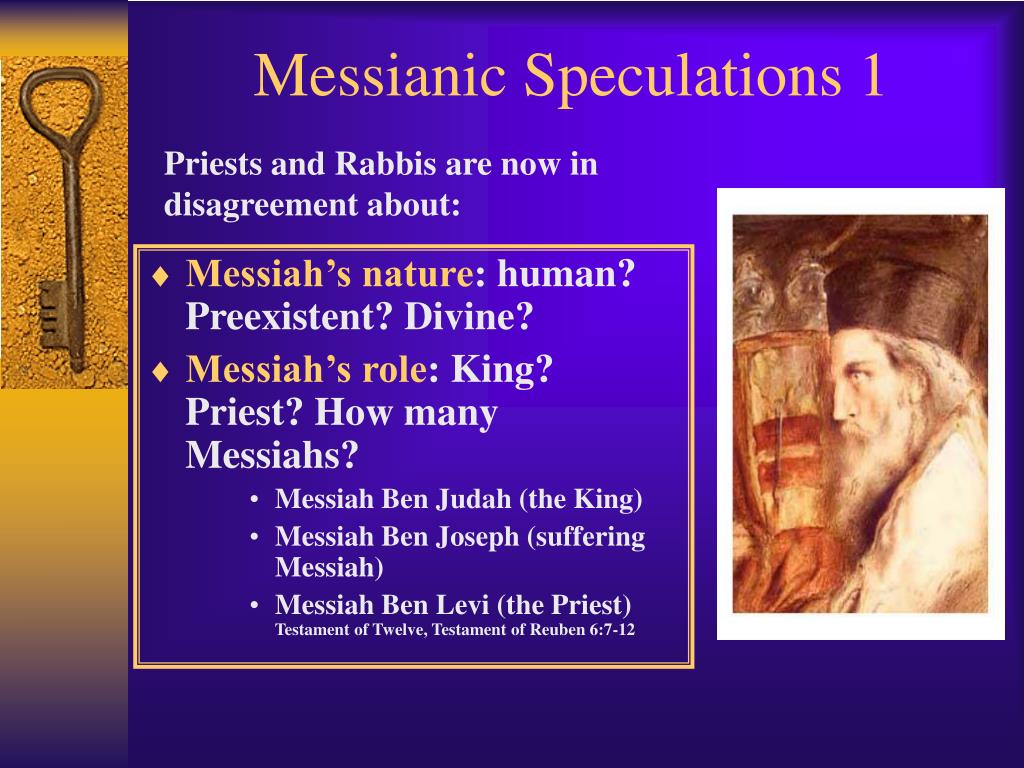 Messianic Speculations 1

Priests and Rabbis are now in disagreement about:

♦ Messiah's nature: human? Preexistent? Divine?
♦ Messiah's role: King? Priest? How many Messiahs?
• Messiah Ben Judah (the King)
• Messiah Ben Joseph (suffering Messiah)
• Messiah Ben Levi (the Priest) Testament of Twelve, Testament of Reuben 6:7-12